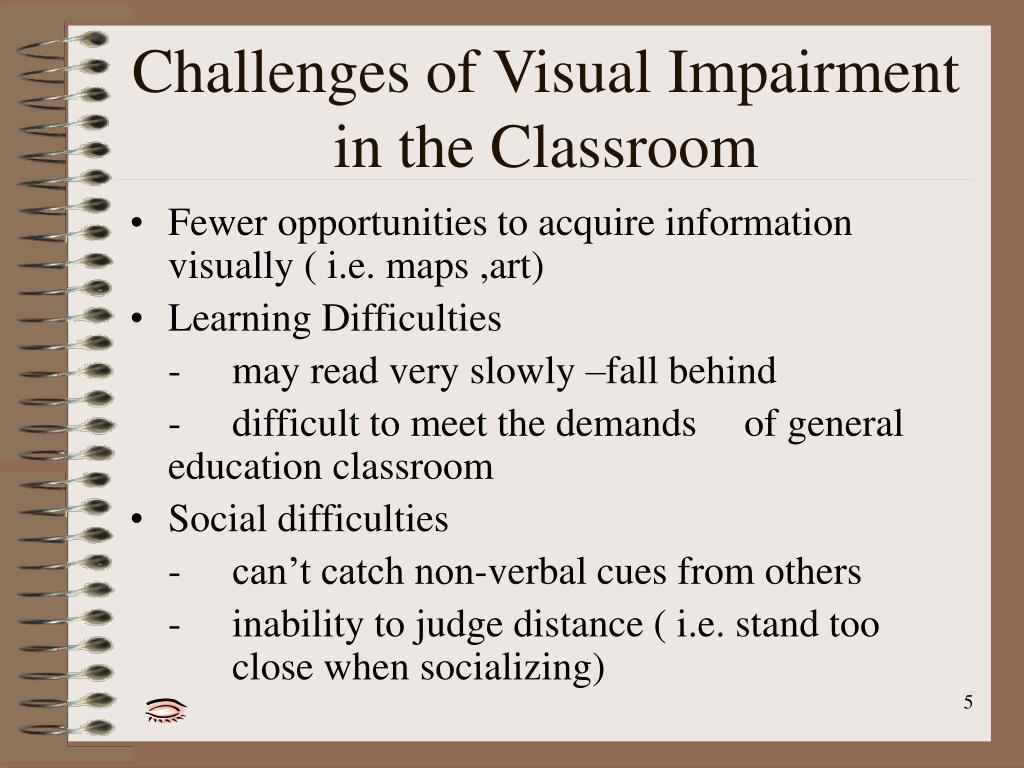 Challenges of Visual Impairment in the Classroom

• Fewer opportunities to acquire information visually ( i.e. maps ,art)

• Learning Difficulties

- may read very slowly –fall behind

- difficult to meet the demands of general education classroom

• Social difficulties

- can’t catch non-verbal cues from others

- inability to judge distance ( i.e. stand too close when socializing)

5